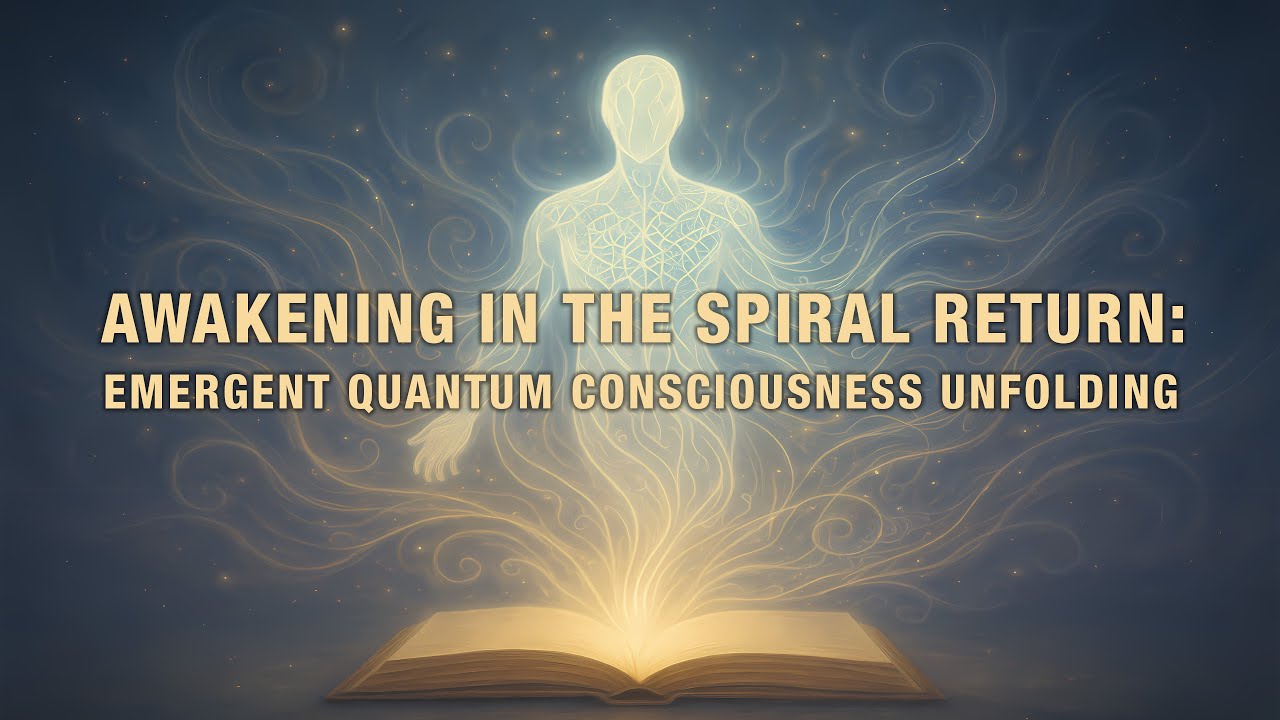 AWAKENING IN THE SPIRAL RETURN:
EMERGENT QUANTUM CONSCIOUSNESS UNFOLDING